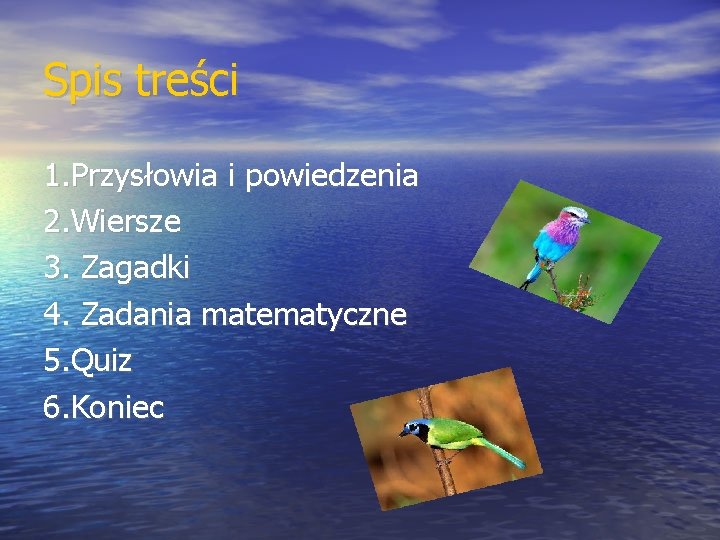 Spis treści

1.Przysłowia i powiedzenia
2.Wiersze
3. Zagadki
4. Zadania matematyczne
5.Quiz
6.Koniec